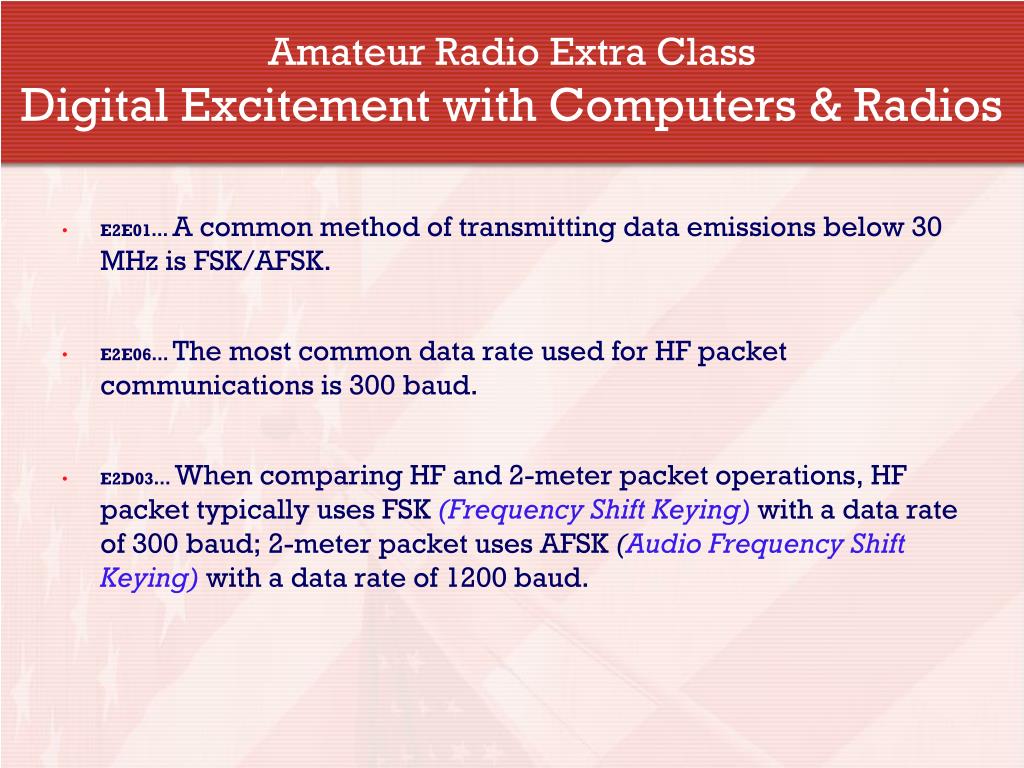 Amateur Radio Extra Class
Digital Excitement with Computers & Radios

• E2E01… A common method of transmitting data emissions below 30 MHz is FSK/AFSK.

• E2E06… The most common data rate used for HF packet communications is 300 baud.

• E2D03… When comparing HF and 2-meter packet operations, HF packet typically uses FSK (Frequency Shift Keying) with a data rate of 300 baud; 2-meter packet uses AFSK (Audio Frequency Shift Keying) with a data rate of 1200 baud.